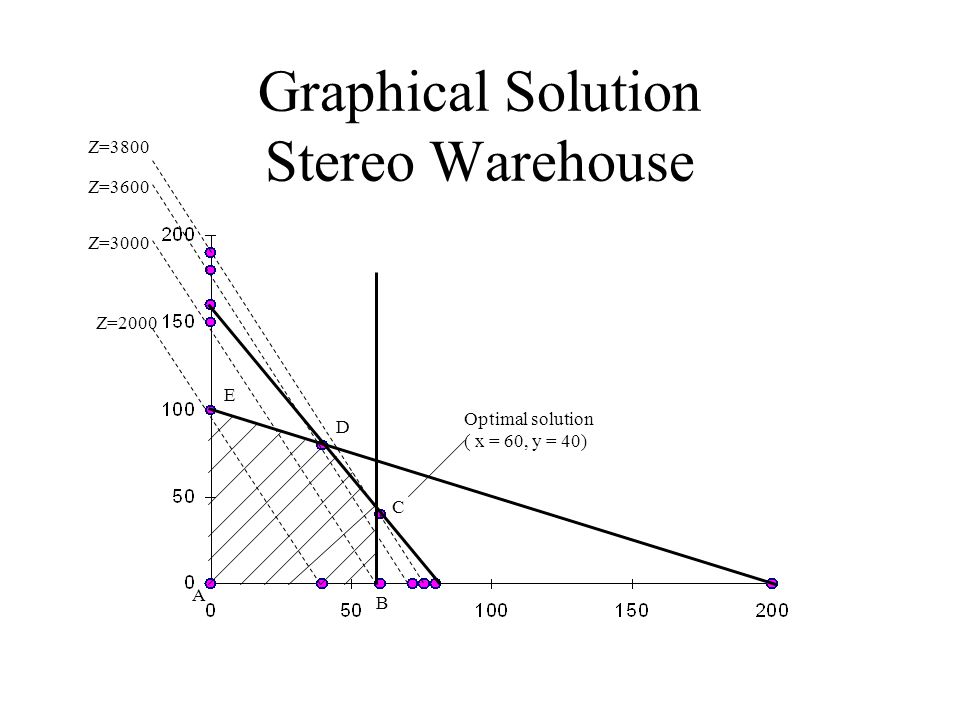 Graphical Solution
Stereo Warehouse

Z=3800
Z=3600
Z=3000
Z=2000

200
150
100
50
0

E
D
C
A
B

Optimal solution
( x = 60, y = 40)

0
50
100
150
200